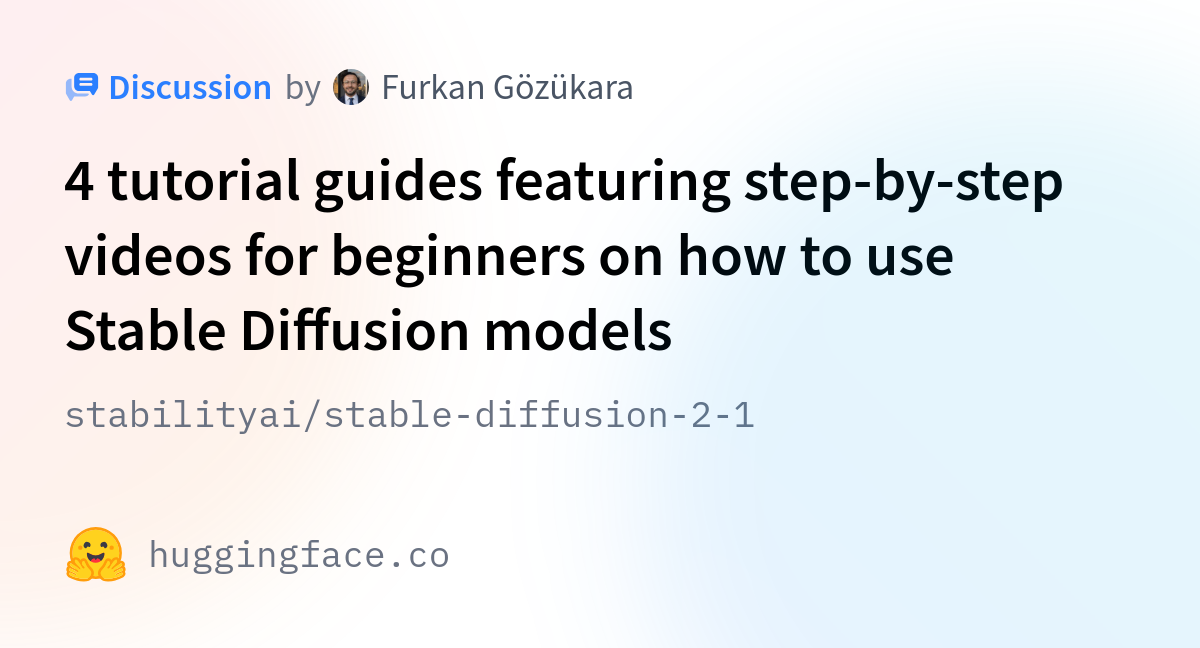 Discussion by Furkan Gözükara

4 tutorial guides featuring step-by-step videos for beginners on how to use Stable Diffusion models

stabilityai/stable-diffusion-2-1

huggingface.co